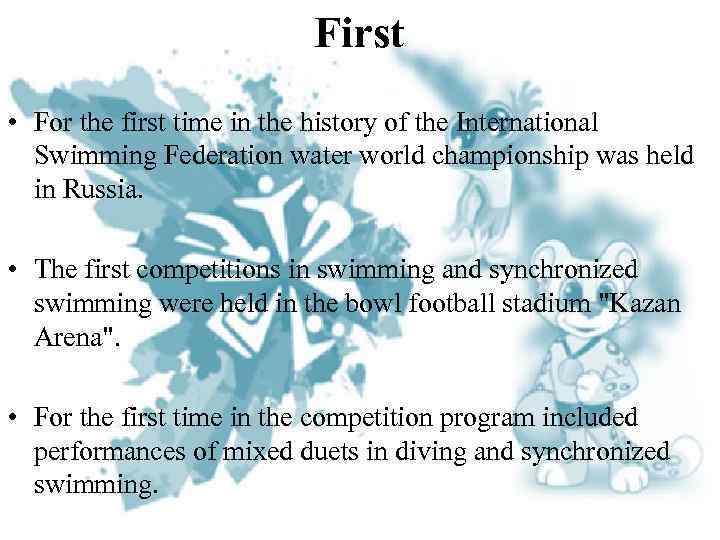 First

• For the first time in the history of the International Swimming Federation water world championship was held in Russia.

• The first competitions in swimming and synchronized swimming were held in the bowl football stadium "Kazan Arena".

• For the first time in the competition program included performances of mixed duets in diving and synchronized swimming.